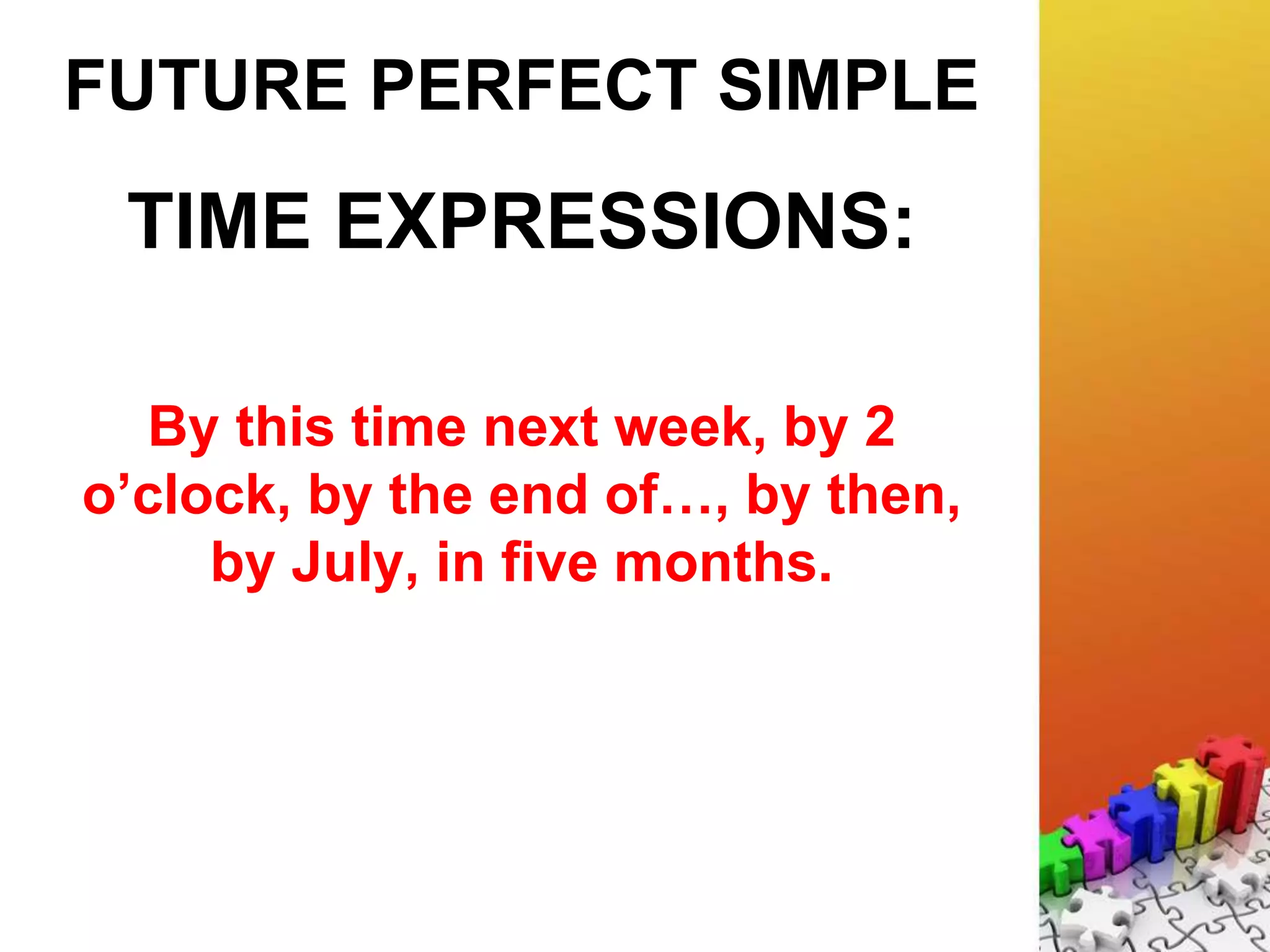 FUTURE PERFECT SIMPLE

TIME EXPRESSIONS:

By this time next week, by 2 o’clock, by the end of…, by then, by July, in five months.